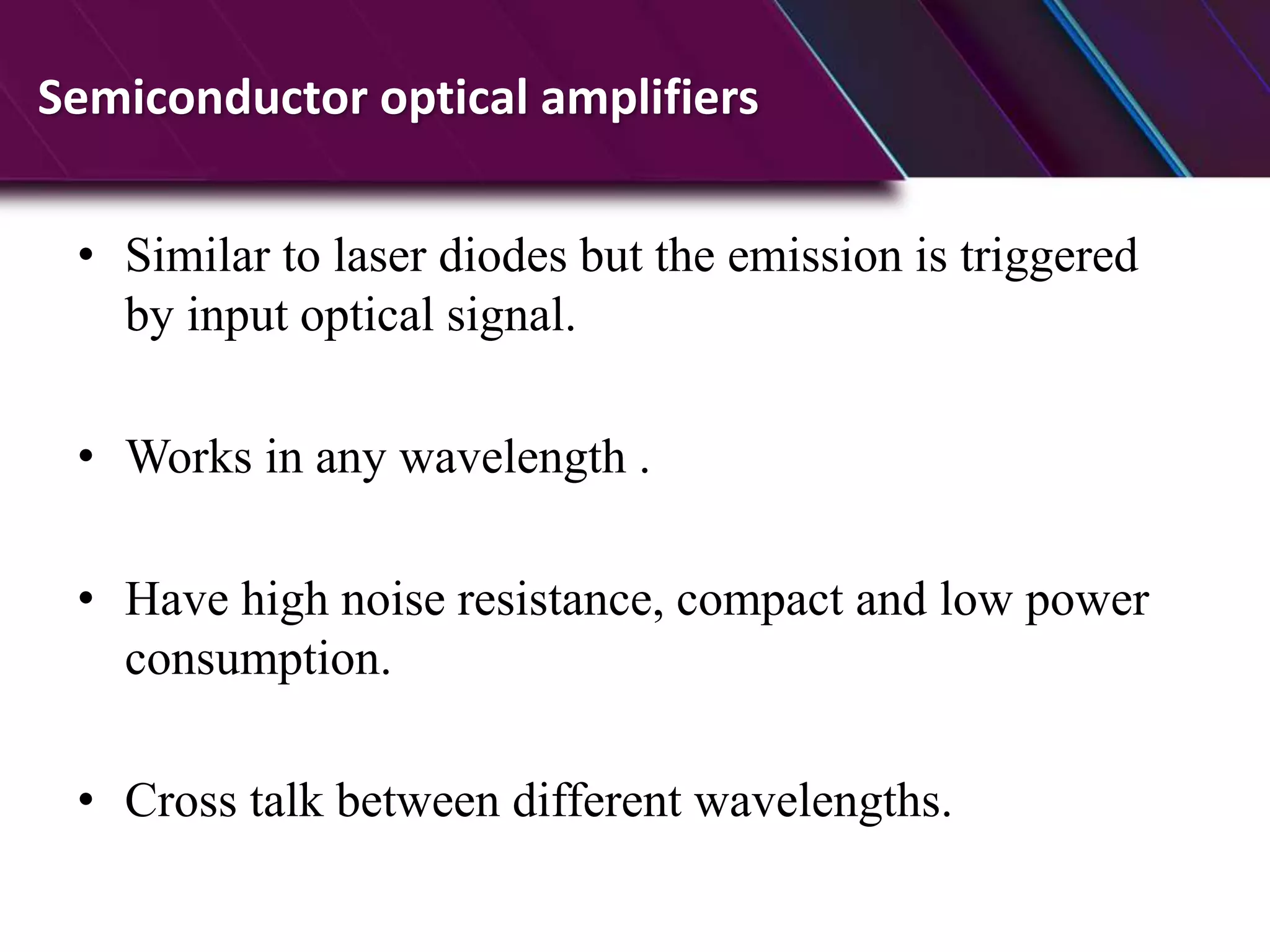 Semiconductor optical amplifiers

• Similar to laser diodes but the emission is triggered by input optical signal.

• Works in any wavelength .

• Have high noise resistance, compact and low power consumption.

• Cross talk between different wavelengths.